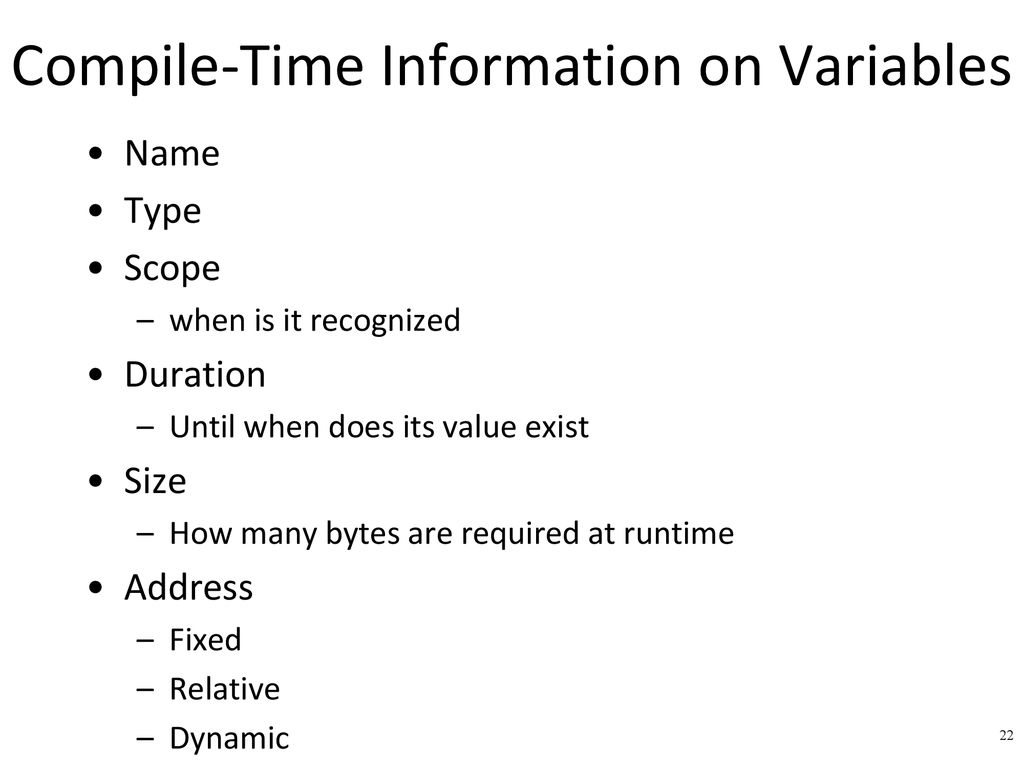 Compile-Time Information on Variables

• Name
• Type
• Scope
– when is it recognized
• Duration
– Until when does its value exist
• Size
– How many bytes are required at runtime
• Address
– Fixed
– Relative
– Dynamic

22